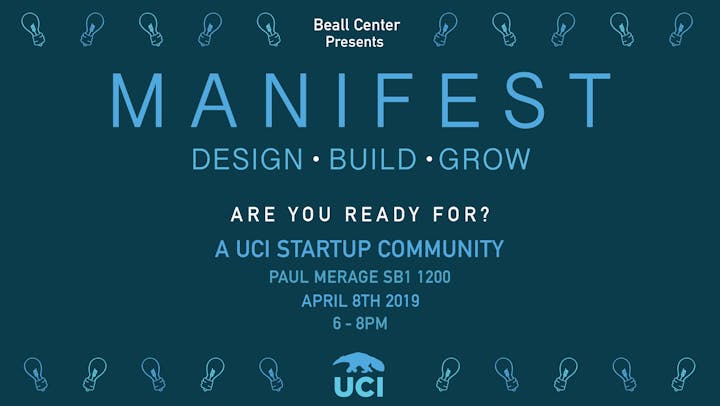 Beall Center
Presents

MANIFEST

DESIGN • BUILD • GROW

ARE YOU READY FOR?

A UCI STARTUP COMMUNITY
PAUL MERAGE SB1 1200
APRIL 8TH 2019
6 - 8PM

UCI